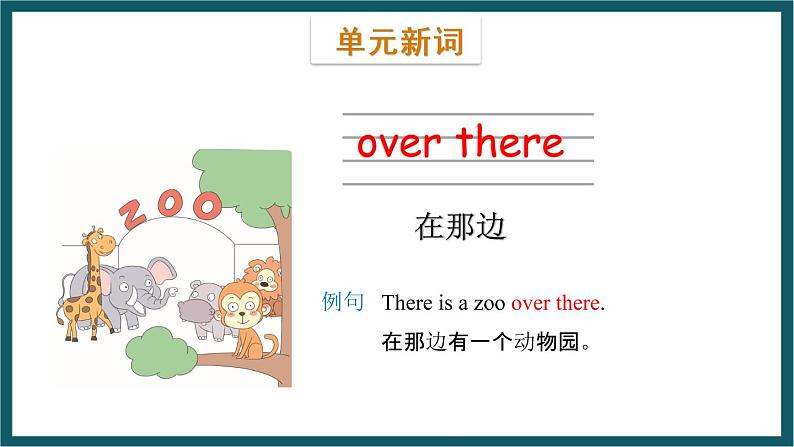 单元新词

ZOO

over there

在那边

例句 There is a zoo over there.
在那边有一个动物园。